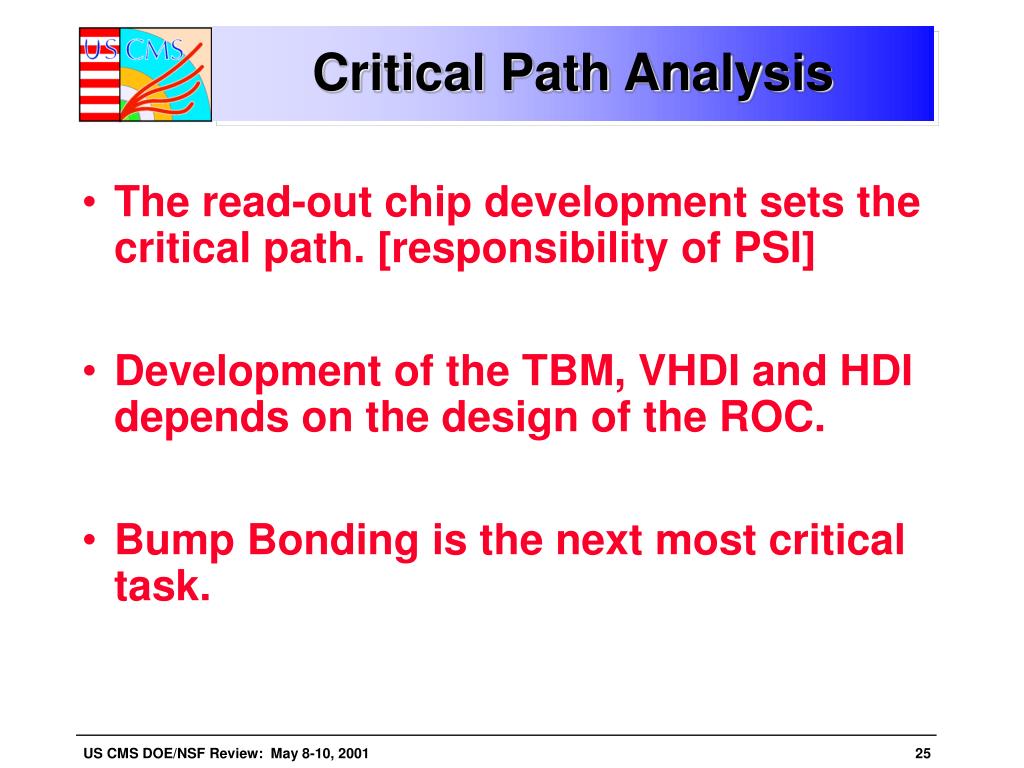 US CMS

Critical Path Analysis

• The read-out chip development sets the critical path. [responsibility of PSI]

• Development of the TBM, VHDI and HDI depends on the design of the ROC.

• Bump Bonding is the next most critical task.

US CMS DOE/NSF Review: May 8-10, 2001

25